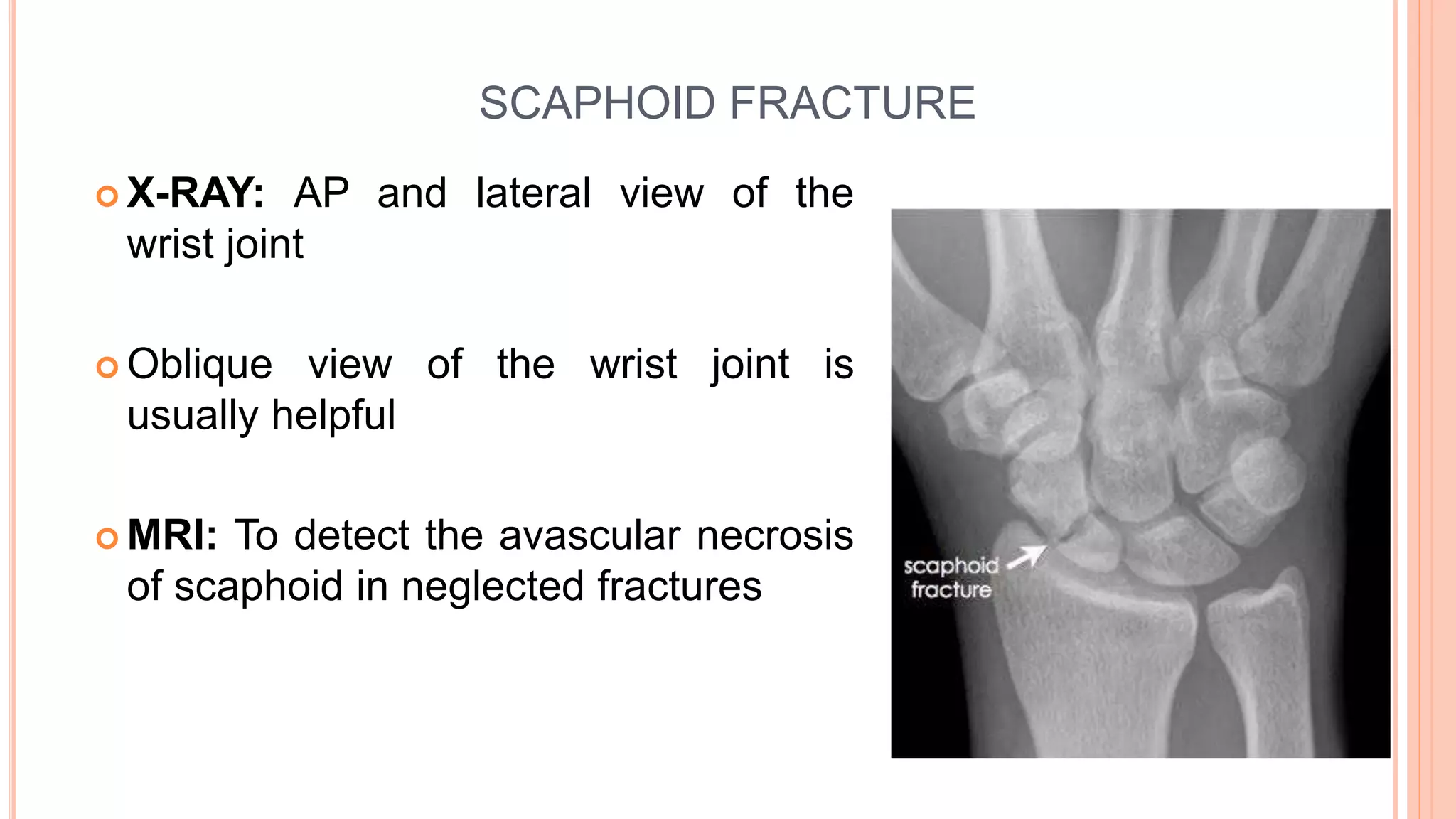 SCAPHOID FRACTURE

X-RAY: AP and lateral view of the wrist joint

Oblique view of the wrist joint is usually helpful

MRI: To detect the avascular necrosis of scaphoid in neglected fractures

scaphoid fracture